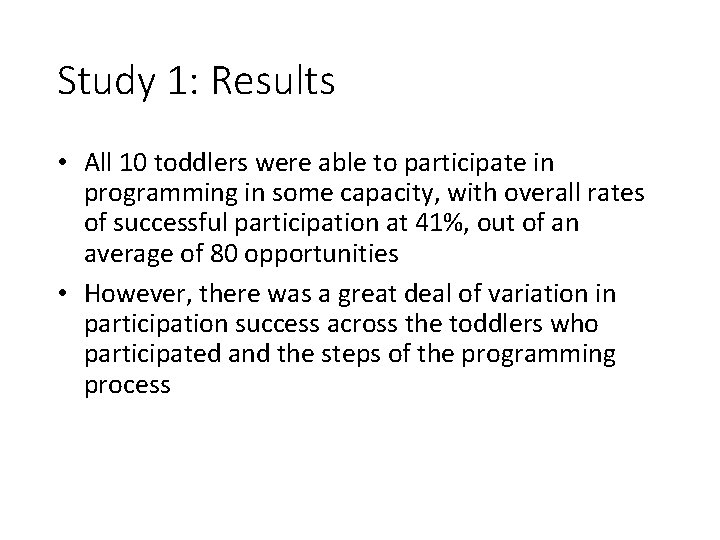 Study 1: Results

• All 10 toddlers were able to participate in programming in some capacity, with overall rates of successful participation at 41%, out of an average of 80 opportunities

• However, there was a great deal of variation in participation success across the toddlers who participated and the steps of the programming process